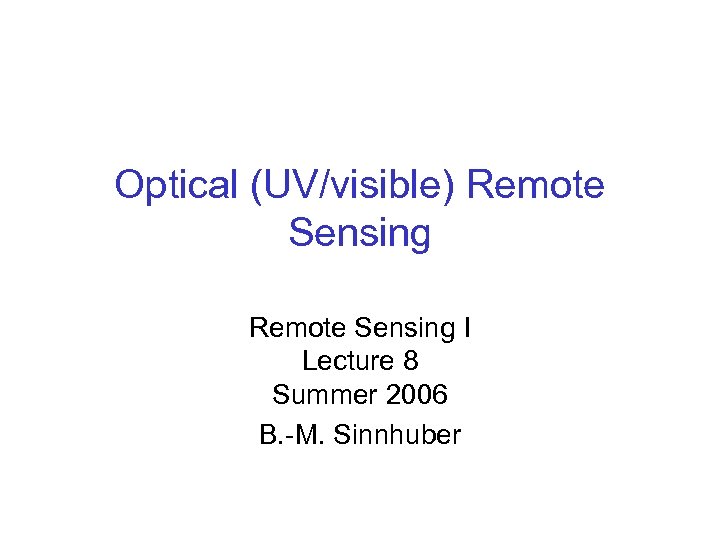 Optical (UV/visible) Remote Sensing

Remote Sensing I
Lecture 8
Summer 2006
B.-M. Sinnhuber